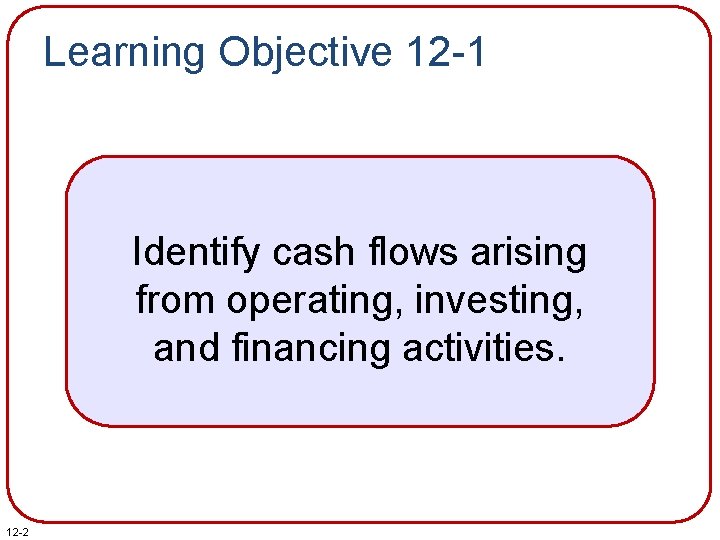 Learning Objective 12-1

Identify cash flows arising from operating, investing, and financing activities.

12-2